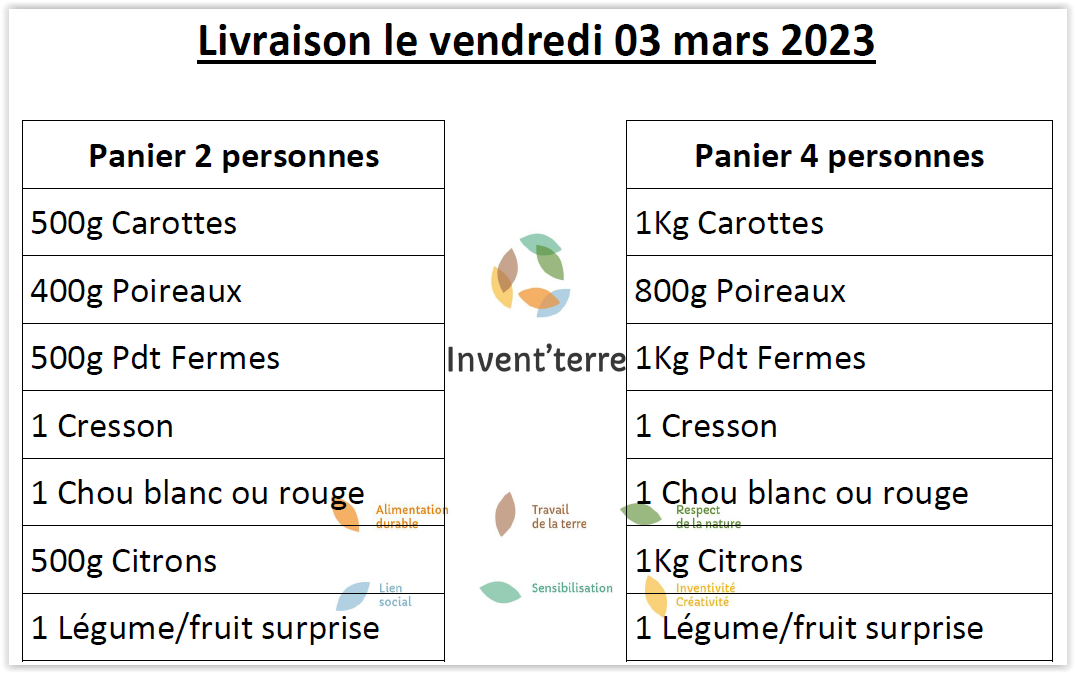 Livraison le vendredi 03 mars 2023

| Panier 2 personnes |
|---|
| 500g Carottes |
| 400g Poireaux |
| 500g Pdt Fermes |
| 1 Cresson |
| 1 Chou blanc ou rouge |
| 500g Citrons |
| 1 Légume/fruit surprise |

Invent'terre

Alimentation durable
Travail de la terre
Respect de la nature
Lien social
Sensibilisation
Inventivité Créativité

| Panier 4 personnes |
|---|
| 1Kg Carottes |
| 800g Poireaux |
| 1Kg Pdt Fermes |
| 1 Cresson |
| 1 Chou blanc ou rouge |
| 1Kg Citrons |
| 1 Légume/fruit surprise |